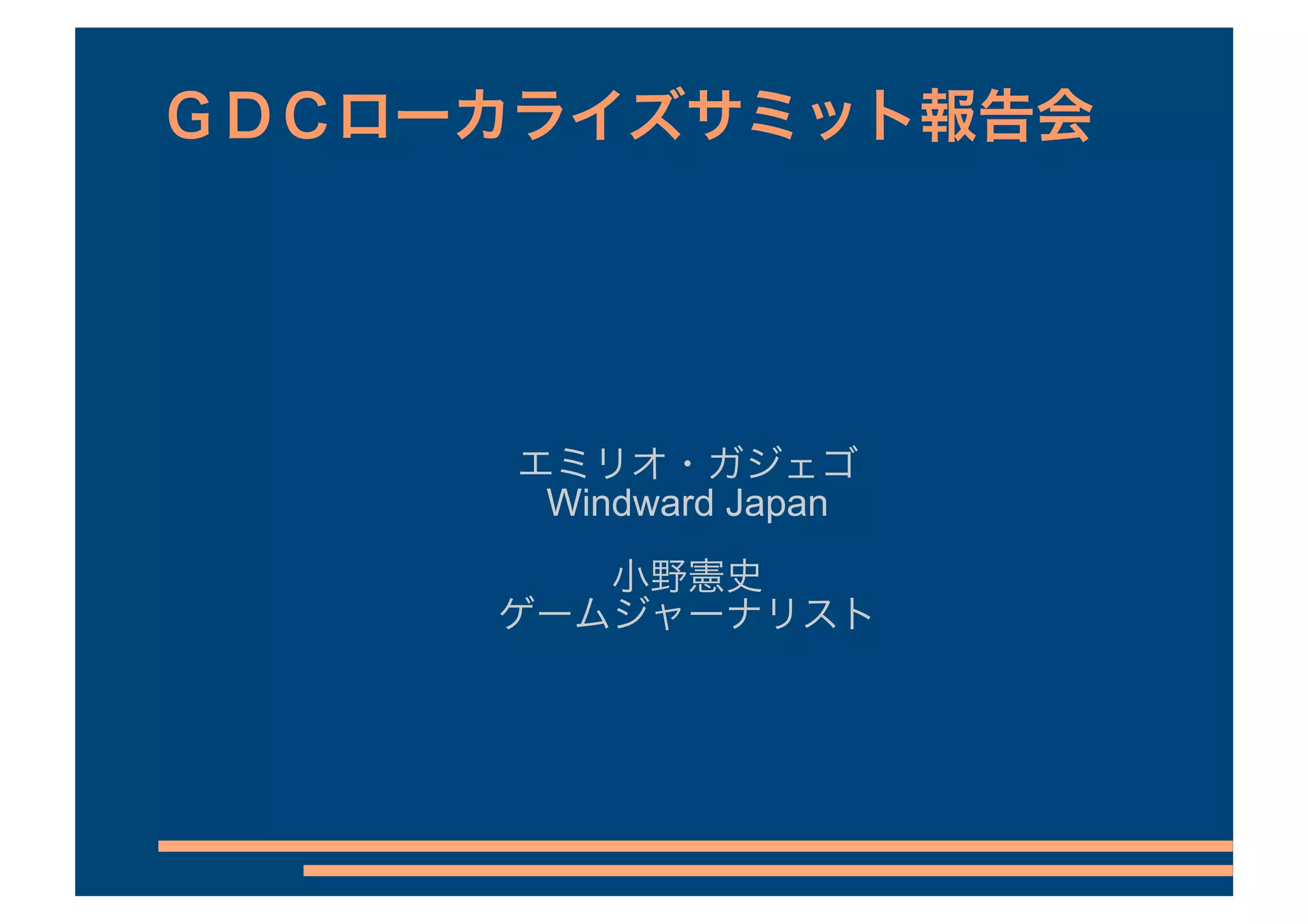 ＧＤＣローカライズサミット報告会

エミリオ・ガジェゴ
Windward Japan

小野憲史
ゲームジャーナリスト